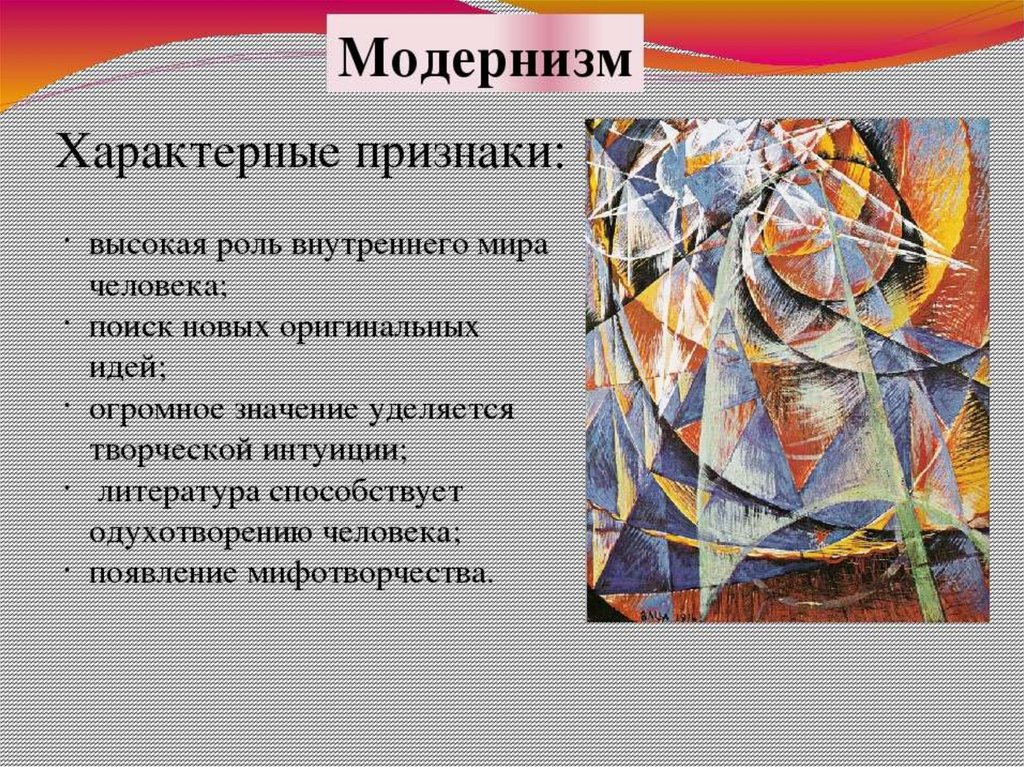 Модернизм

Характерные признаки:

· высокая роль внутреннего мира человека;
· поиск новых оригинальных идей;
· огромное значение уделяется творческой интуиции;
· литература способствует одухотворению человека;
· появление мифотворчества.